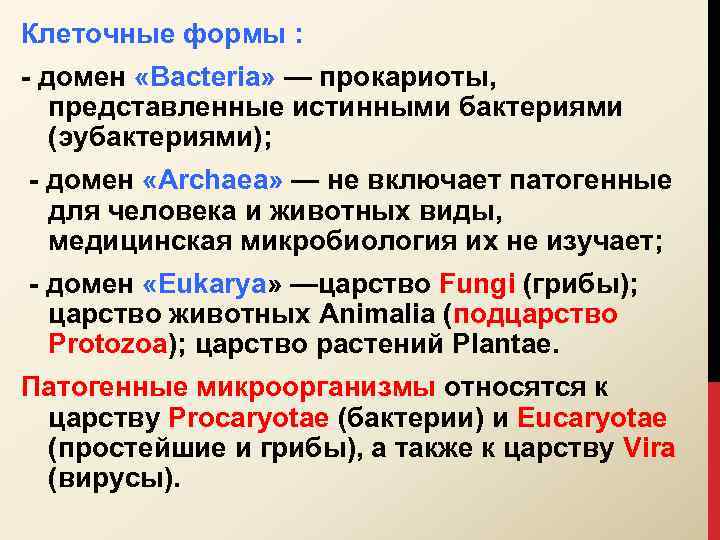 Клеточные формы :

- домен «Bacteria» — прокариоты, представленные истинными бактериями (эубактериями);

- домен «Archaea» — не включает патогенные для человека и животных виды, медицинская микробиология их не изучает;

- домен «Eukarya» —царство Fungi (грибы); царство животных Animalia (подцарство Protozoa); царство растений Plantae.

Патогенные микроорганизмы относятся к царству Procaryotae (бактерии) и Eucaryotae (простейшие и грибы), а также к царству Vira (вирусы).